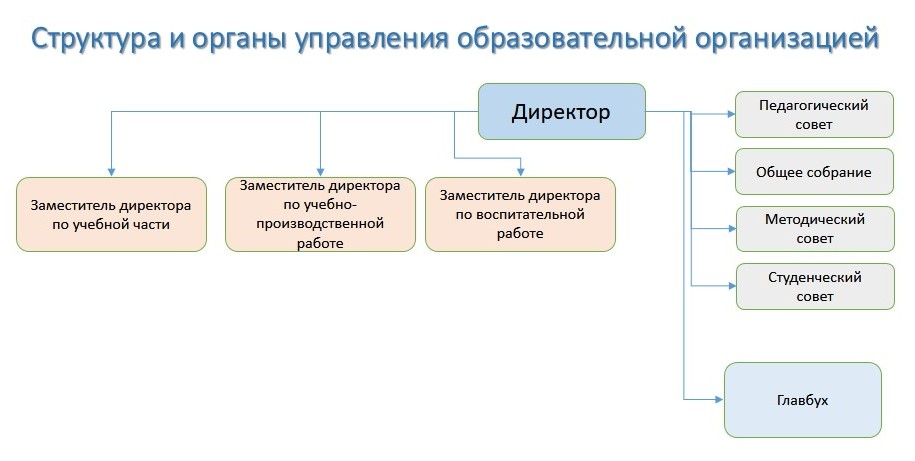 Структура и органы управления образовательной организацией

Директор

Заместитель директора по учебной части

Заместитель директора по учебно-производственной работе

Заместитель директора по воспитательной работе

Педагогический совет

Общее собрание

Методический совет

Студенческий совет

Главбух